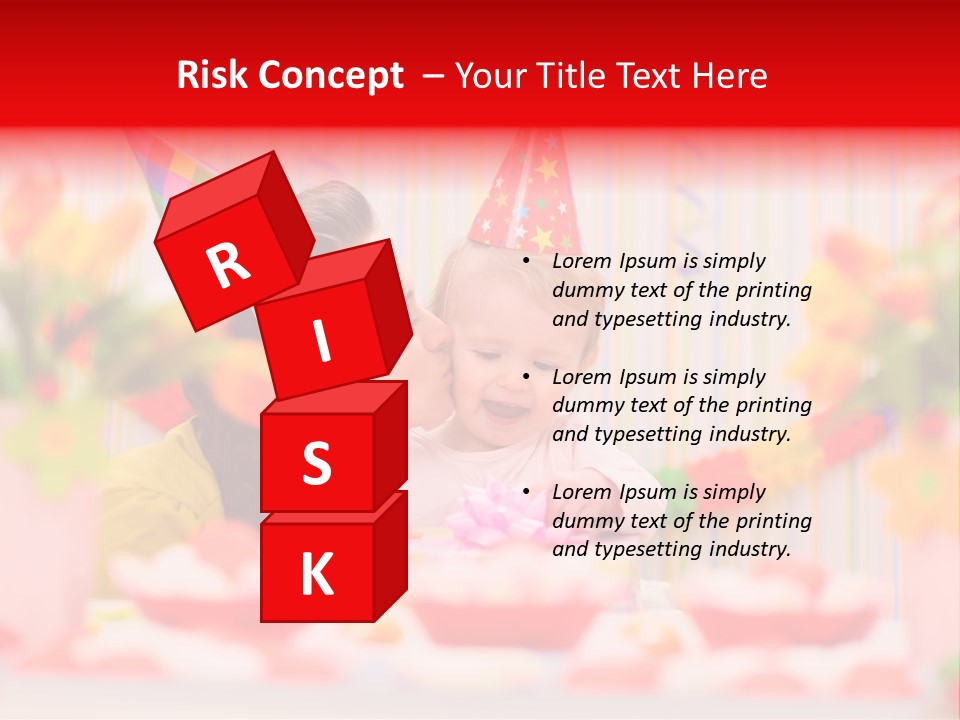 Risk Concept – Your Title Text Here

R
I
S
K

• Lorem Ipsum is simply dummy text of the printing and typesetting industry.

• Lorem Ipsum is simply dummy text of the printing and typesetting industry.

• Lorem Ipsum is simply dummy text of the printing and typesetting industry.